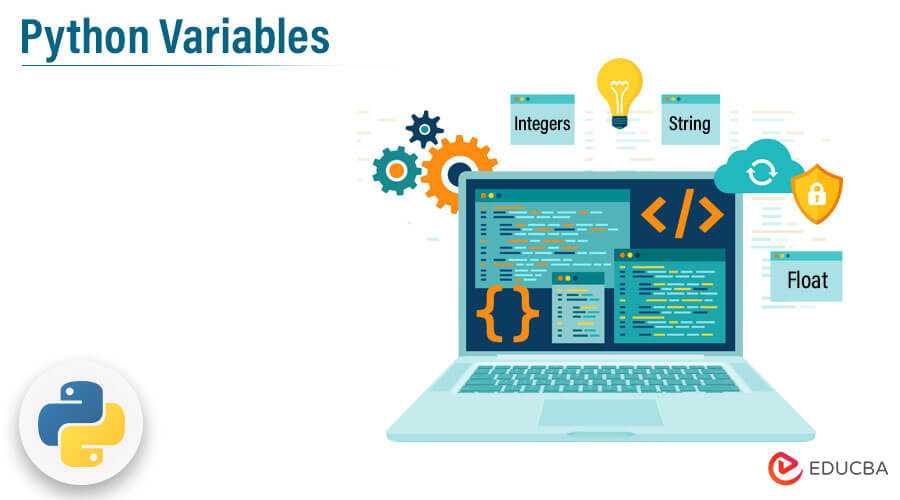 Python Variables

Integers

String

</>

Float

{}

EDUCBA